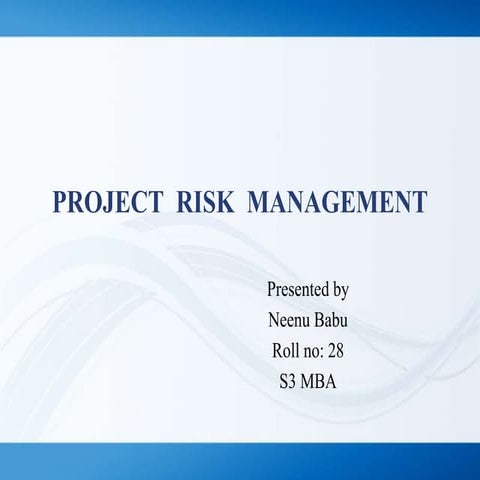 PROJECT RISK MANAGEMENT

Presented by
Neenu Babu
Roll no: 28
S3 MBA